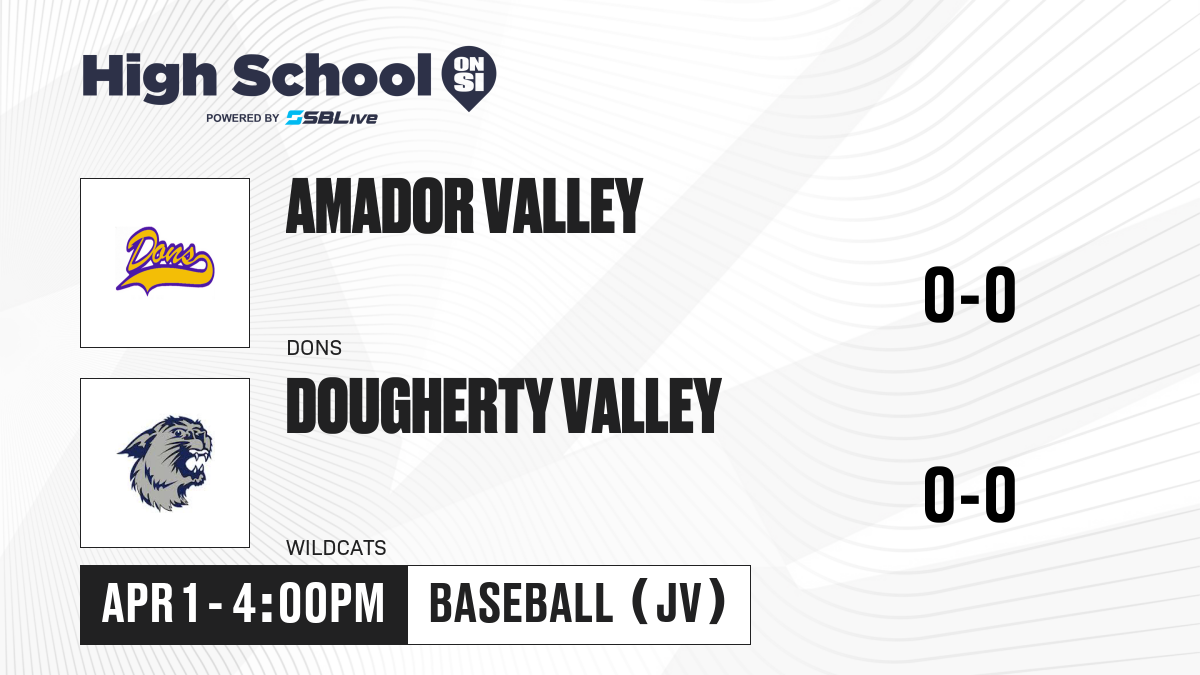 High School ON SI
POWERED BY SBLive

Dons

AMADOR VALLEY

DONS

0-0

DOUGHERTY VALLEY

WILDCATS

0-0

APR 1 - 4:00PM

BASEBALL (JV)